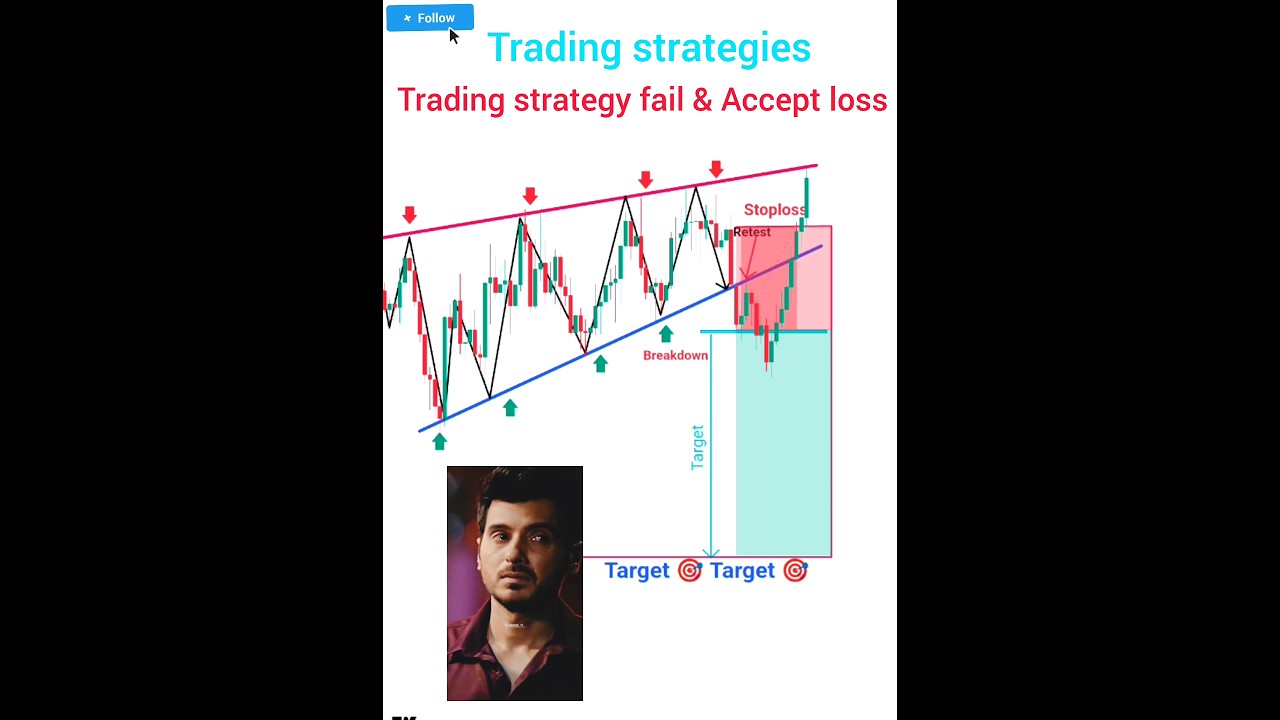 Follow

Trading strategies

Trading strategy fail & Accept loss

Stoploss

Retest

Breakdown

Target

Target 🎯 Target 🎯